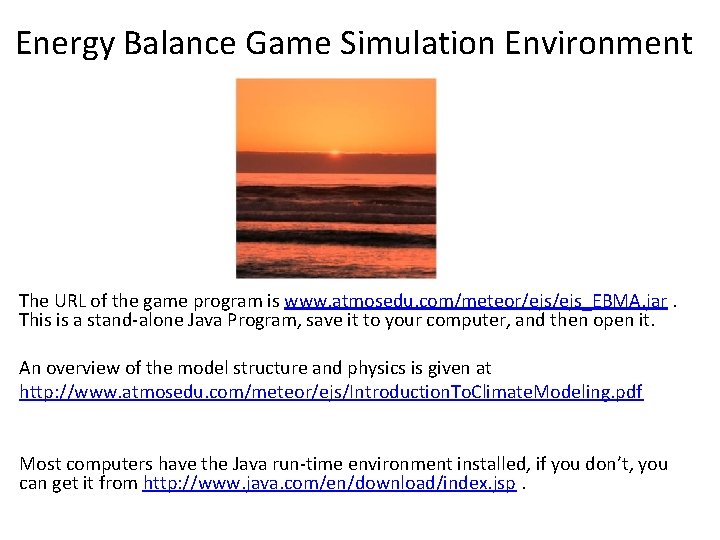 Energy Balance Game Simulation Environment

The URL of the game program is www.atmosedu.com/meteor/ejs/ejs_EBMA.jar . This is a stand-alone Java Program, save it to your computer, and then open it.

An overview of the model structure and physics is given at http://www.atmosedu.com/meteor/ejs/IntroductionToClimateModeling.pdf

Most computers have the Java run-time environment installed, if you don't, you can get it from http://www.java.com/en/download/index.jsp .